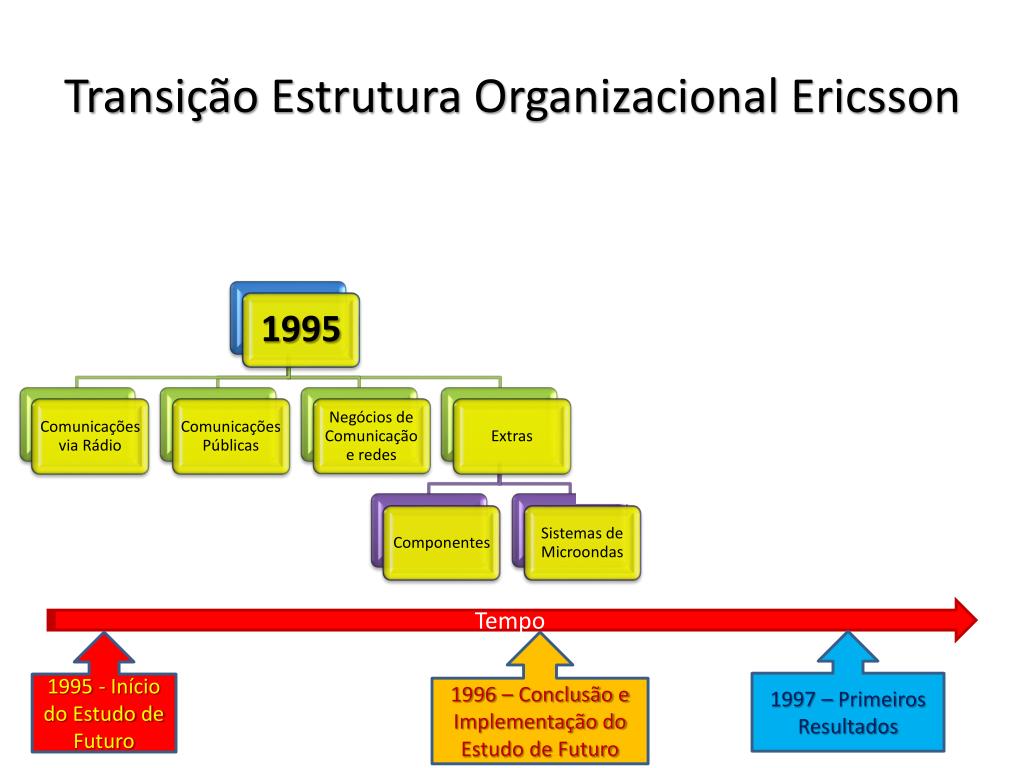 Transição Estrutura Organizacional Ericsson

1995

Comunicações via Rádio

Comunicações Públicas

Negócios de Comunicação e redes

Extras

Componentes

Sistemas de Microondas

Tempo

1995 - Início do Estudo de Futuro

1996 – Conclusão e Implementação do Estudo de Futuro

1997 – Primeiros Resultados